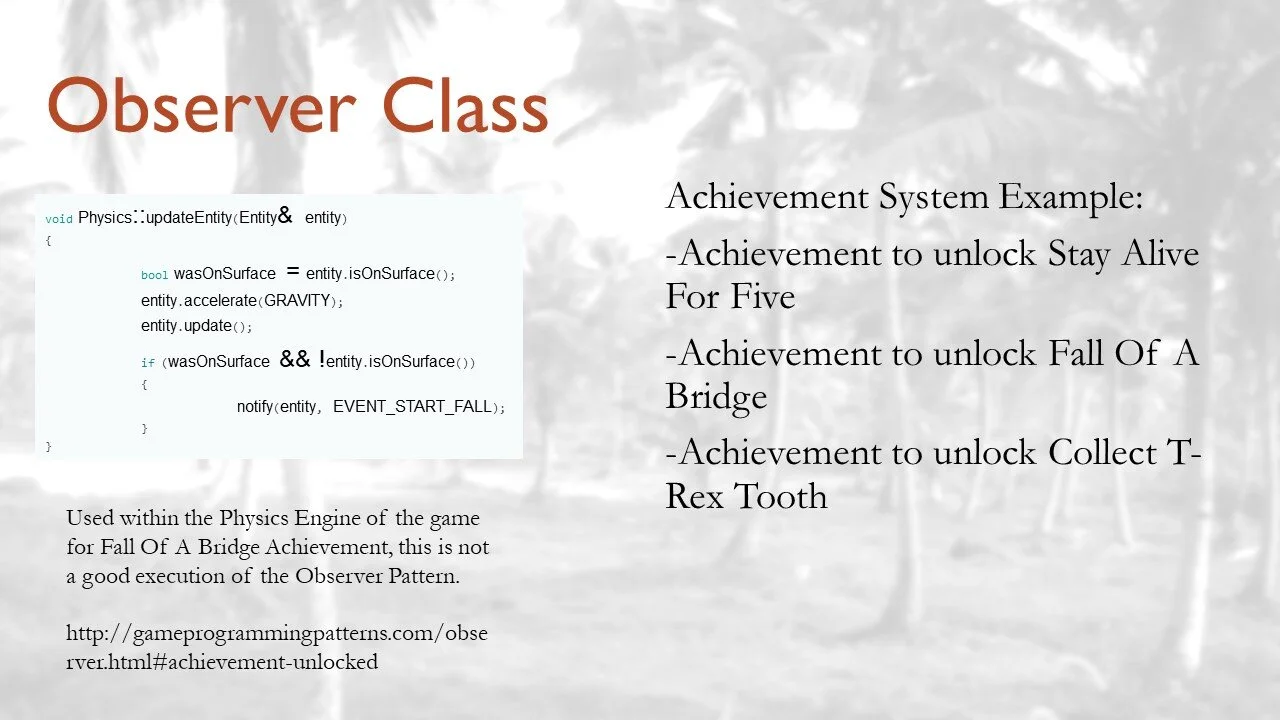 Observer Class

void Physics::updateEntity(Entity& entity)
{
bool wasOnSurface = entity.isOnSurface();
entity.accelerate(GRAVITY);
entity.update();
if (wasOnSurface && !entity.isOnSurface())
{
notify(entity, EVENT_START_FALL);
}
}

Used within the Physics Engine of the game for Fall Of A Bridge Achievement, this is not a good execution of the Observer Pattern.

http://gameprogrammingpatterns.com/observer.html#achievement-unlocked

Achievement System Example:

-Achievement to unlock Stay Alive For Five

-Achievement to unlock Fall Of A Bridge

-Achievement to unlock Collect T-Rex Tooth